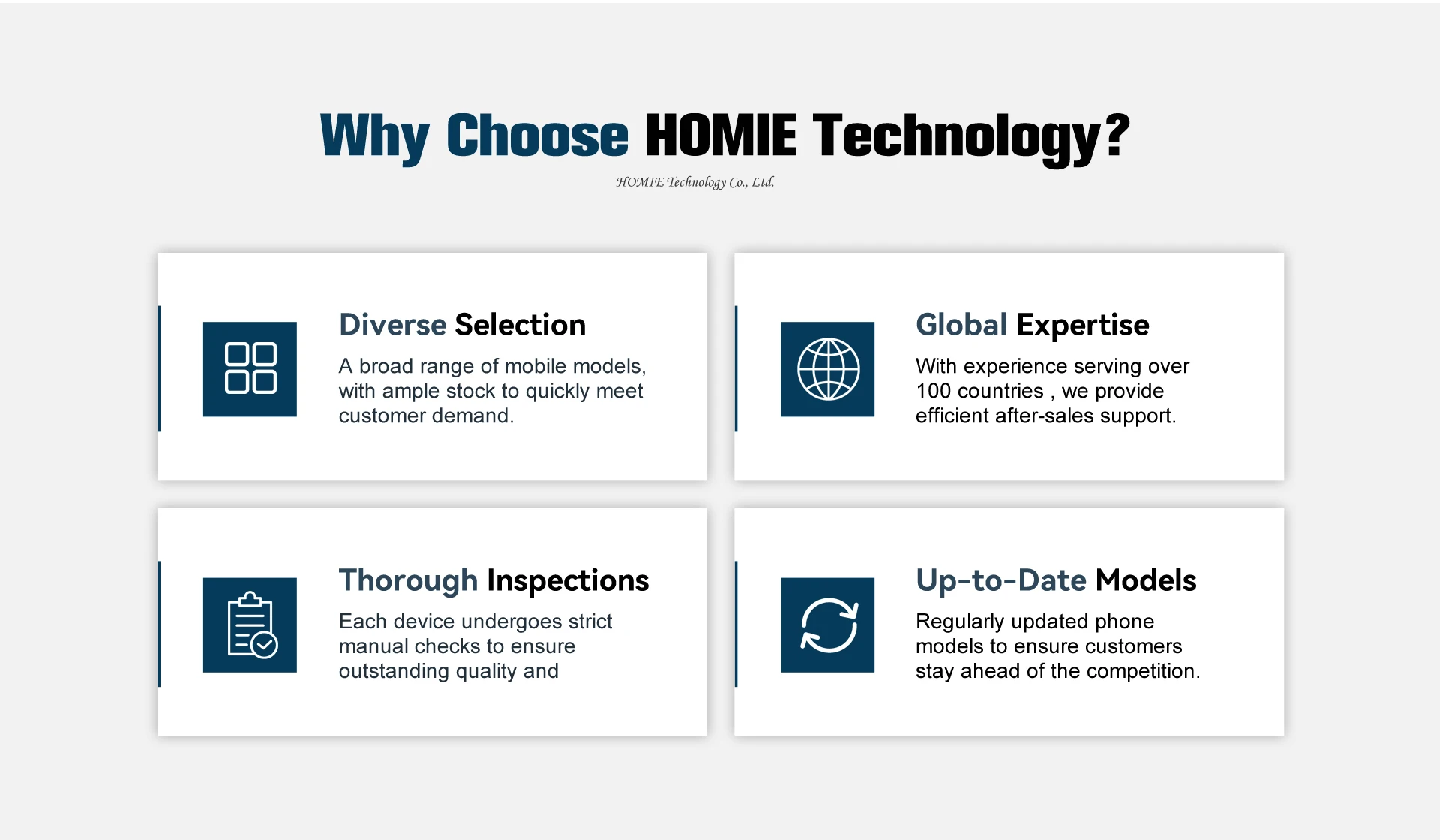 Why Choose HOMIE Technology?

HOMIE Technology Co., Ltd.

Diverse Selection

A broad range of mobile models, with ample stock to quickly meet customer demand.

Global Expertise

With experience serving over 100 countries , we provide efficient after-sales support.

Thorough Inspections

Each device undergoes strict manual checks to ensure outstanding quality and

Up-to-Date Models

Regularly updated phone models to ensure customers stay ahead of the competition.